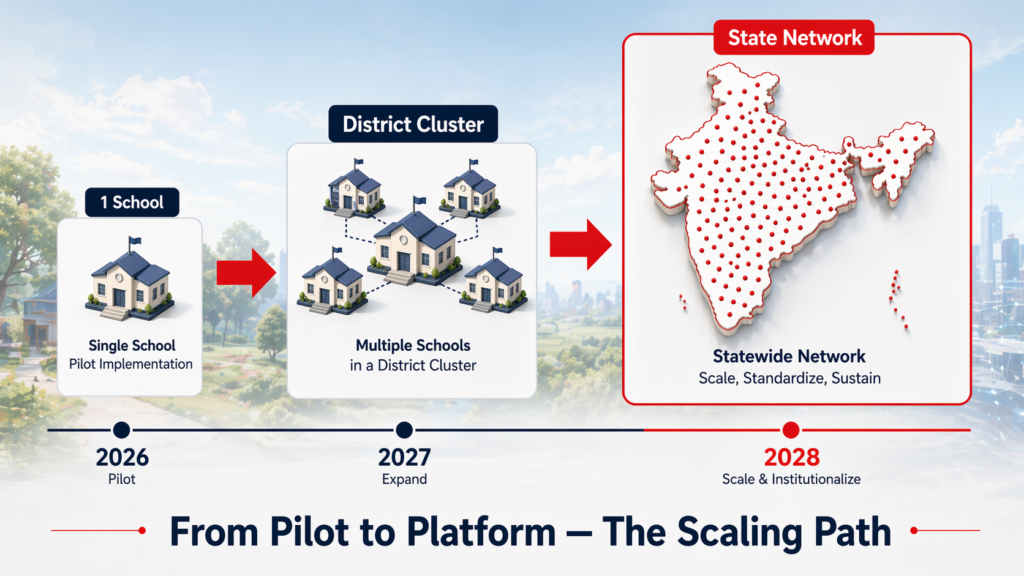 1 School

Single School
Pilot Implementation

District Cluster

Multiple Schools
in a District Cluster

State Network

Statewide Network
Scale, Standardize, Sustain

2026
Pilot

2027
Expand

2028
Scale & Institutionalize

From Pilot to Platform — The Scaling Path